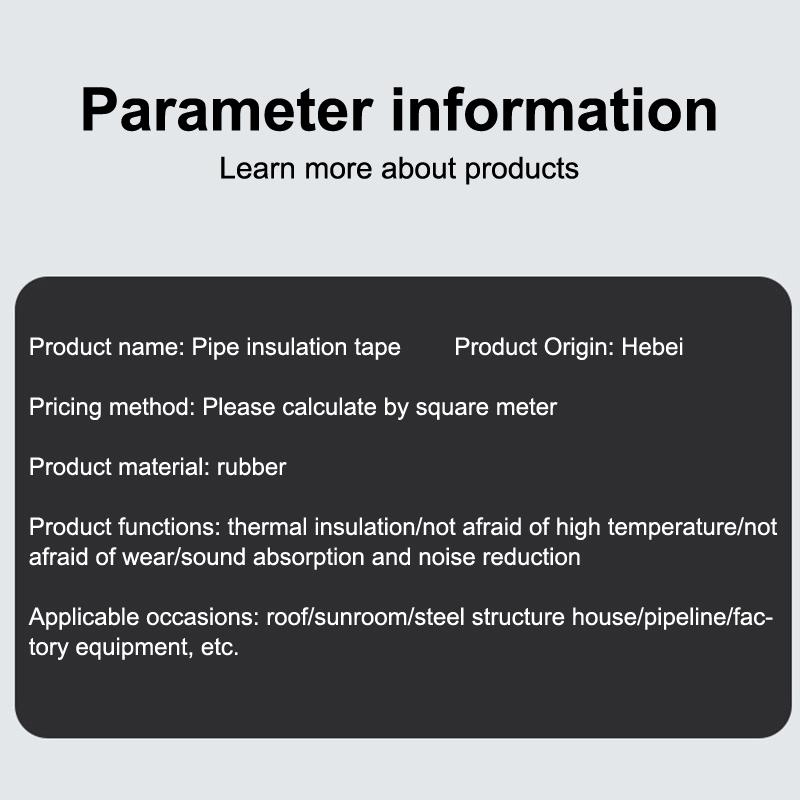 Parameter information

Learn more about products

Product name: Pipe insulation tape        Product Origin: Hebei

Pricing method: Please calculate by square meter

Product material: rubber

Product functions: thermal insulation/not afraid of high temperature/not afraid of wear/sound absorption and noise reduction

Applicable occasions: roof/sunroom/steel structure house/pipeline/factory equipment, etc.